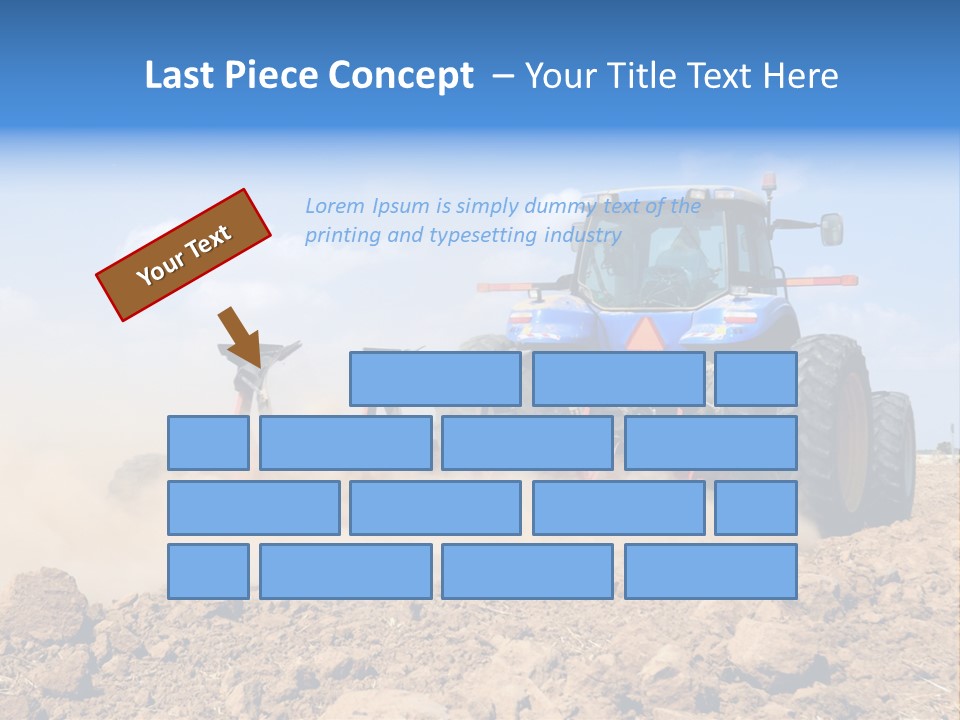 Last Piece Concept – Your Title Text Here

Your Text

Lorem Ipsum is simply dummy text of the printing and typesetting industry